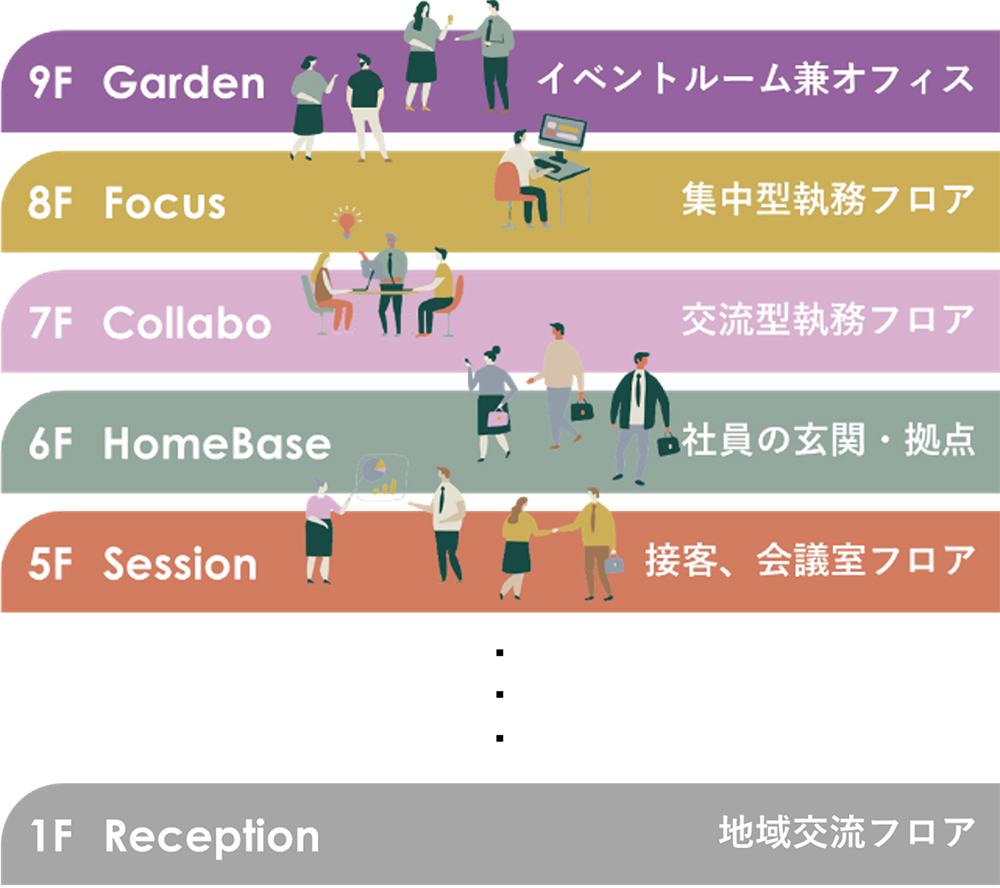 9F Garden イベントルーム兼オフィス

8F Focus 集中型執務フロア

7F Collabo 交流型執務フロア

6F HomeBase 社員の玄関・拠点

5F Session 接客、会議室フロア

・
・
・

1F Reception 地域交流フロア